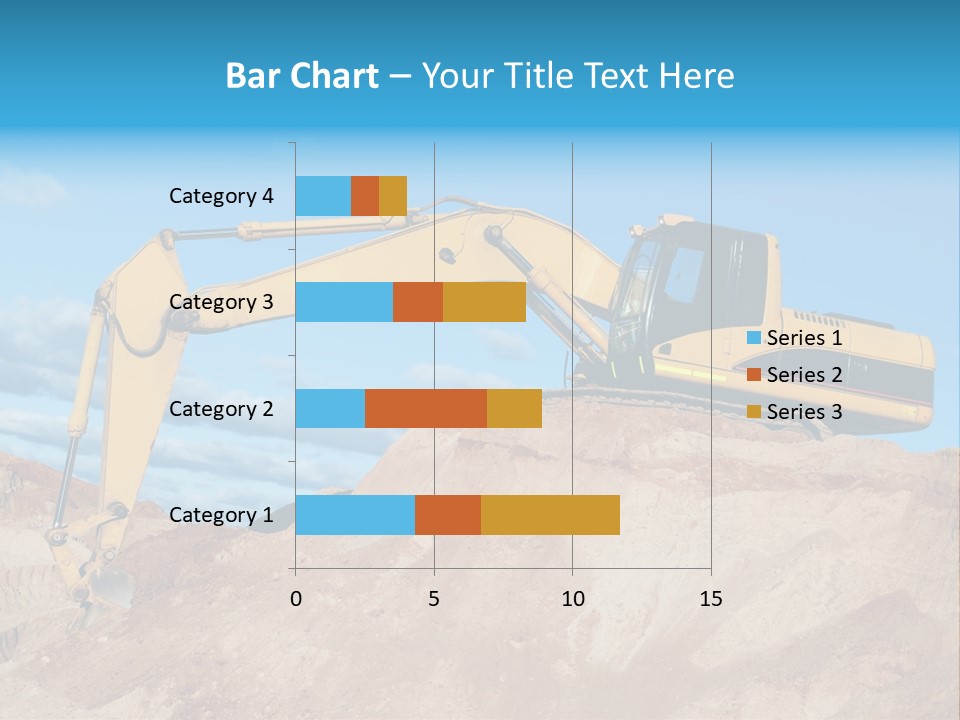 Bar Chart – Your Title Text Here

Category 4
Category 3
Category 2
Category 1

0
5
10
15

Series 1
Series 2
Series 3